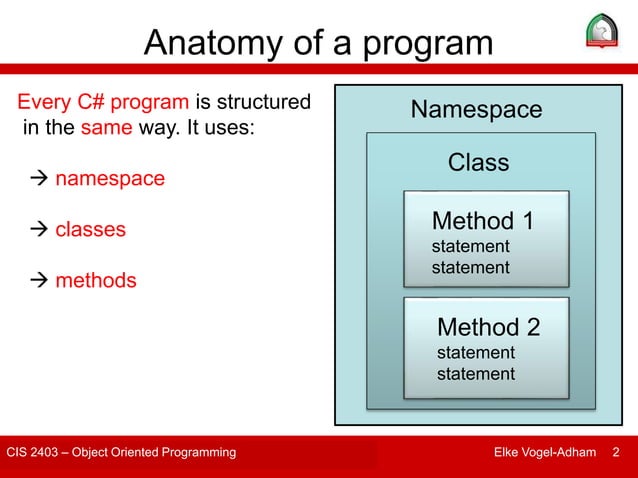 Anatomy of a program

Every C# program is structured in the same way. It uses:

→ namespace

→ classes

→ methods

Namespace

Class

Method 1
statement
statement

Method 2
statement
statement

CIS 2403 – Object Oriented Programming

Elke Vogel-Adham 2